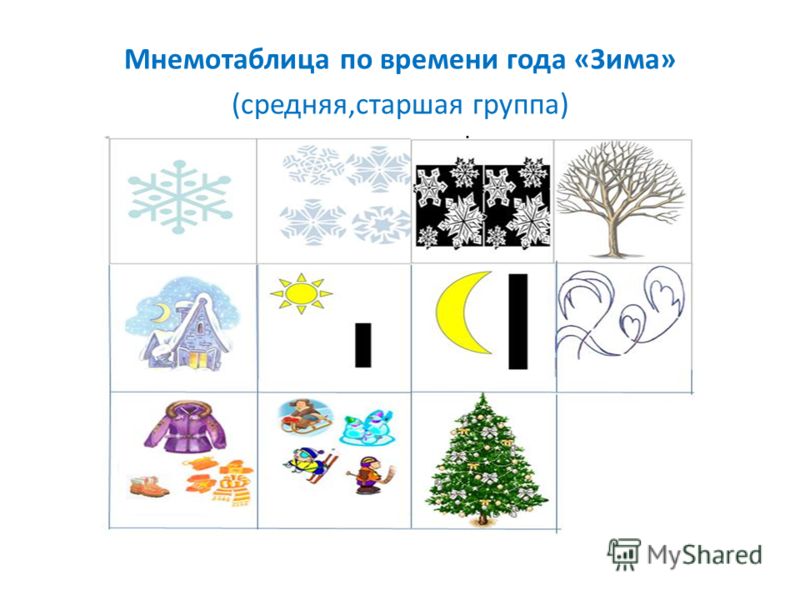 Мнемотаблица по времени года «Зима»
(средняя,старшая группа)

MyShared